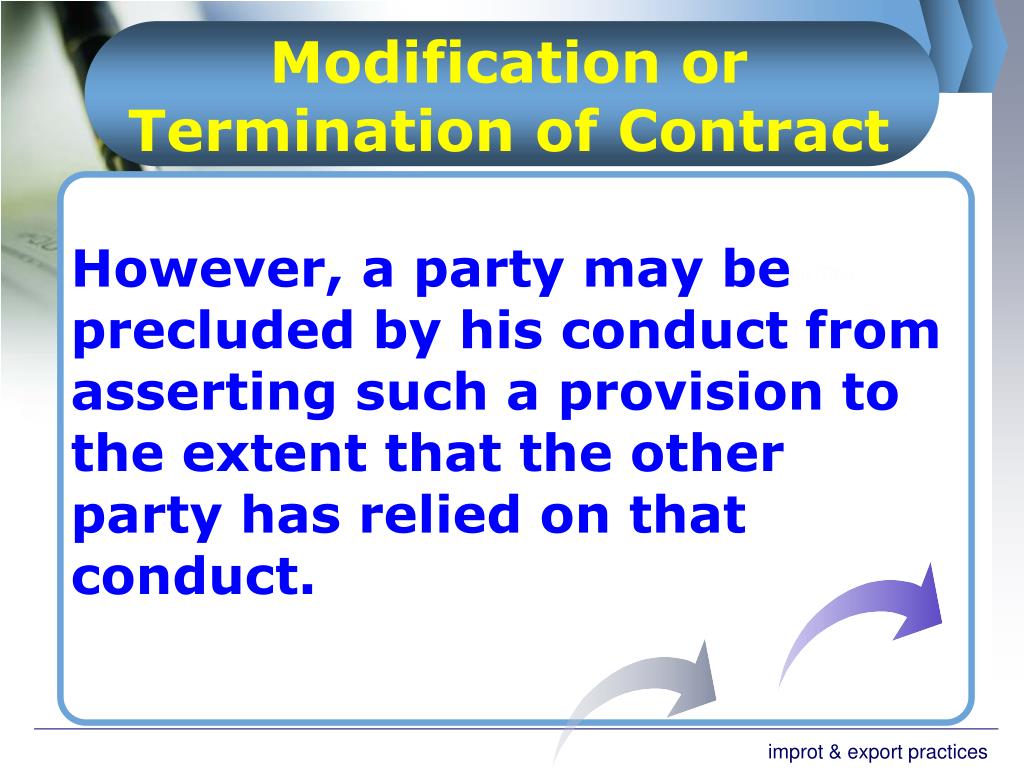 Modification or Termination of Contract

However, a party may be precluded by his conduct from asserting such a provision to the extent that the other party has relied on that conduct.

improt & export practices